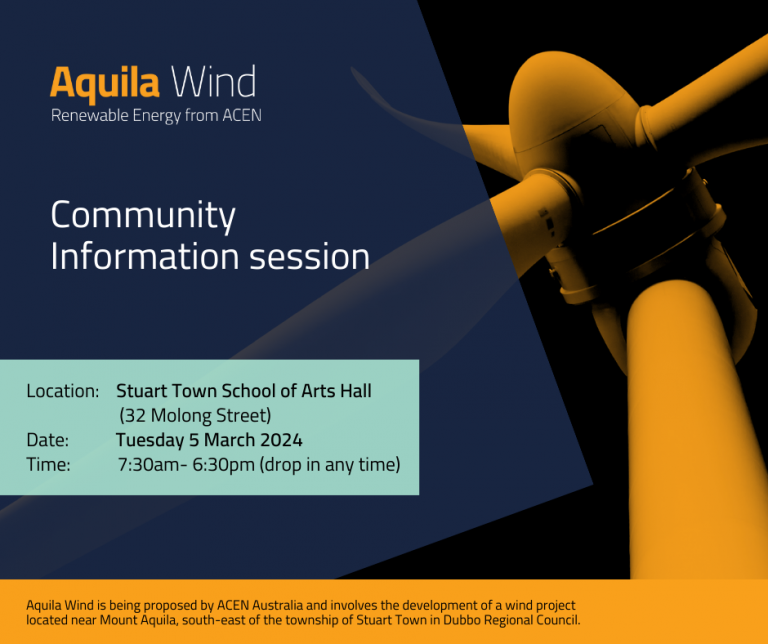 Aquila Wind
Renewable Energy from ACEN

Community Information session

Location: Stuart Town School of Arts Hall (32 Molong Street)
Date: Tuesday 5 March 2024
Time: 7:30am- 6:30pm (drop in any time)

Aquila Wind is being proposed by ACEN Australia and involves the development of a wind project located near Mount Aquila, south-east of the township of Stuart Town in Dubbo Regional Council.